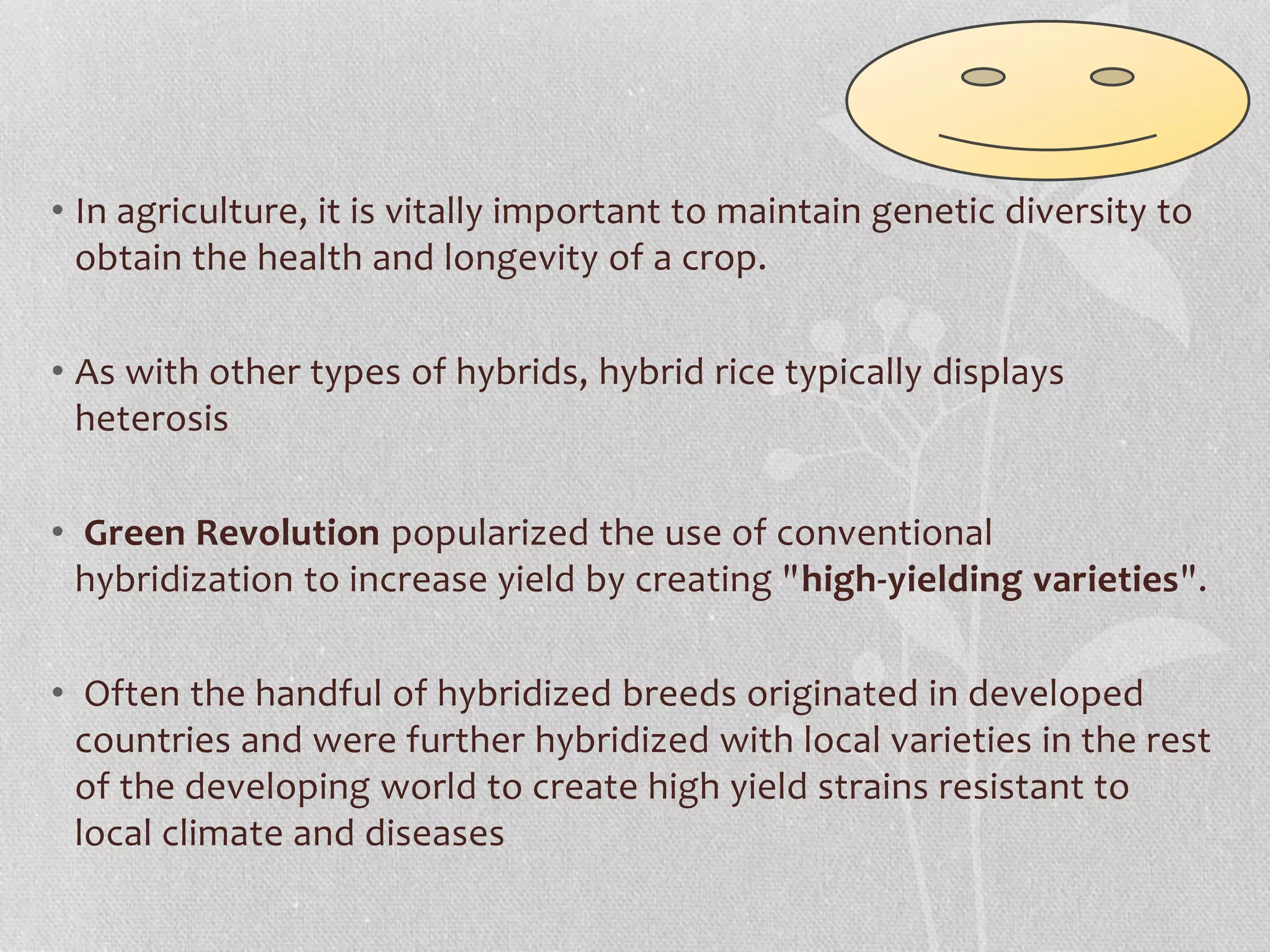 • In agriculture, it is vitally important to maintain genetic diversity to obtain the health and longevity of a crop.

• As with other types of hybrids, hybrid rice typically displays heterosis

• Green Revolution popularized the use of conventional hybridization to increase yield by creating "high-yielding varieties".

• Often the handful of hybridized breeds originated in developed countries and were further hybridized with local varieties in the rest of the developing world to create high yield strains resistant to local climate and diseases